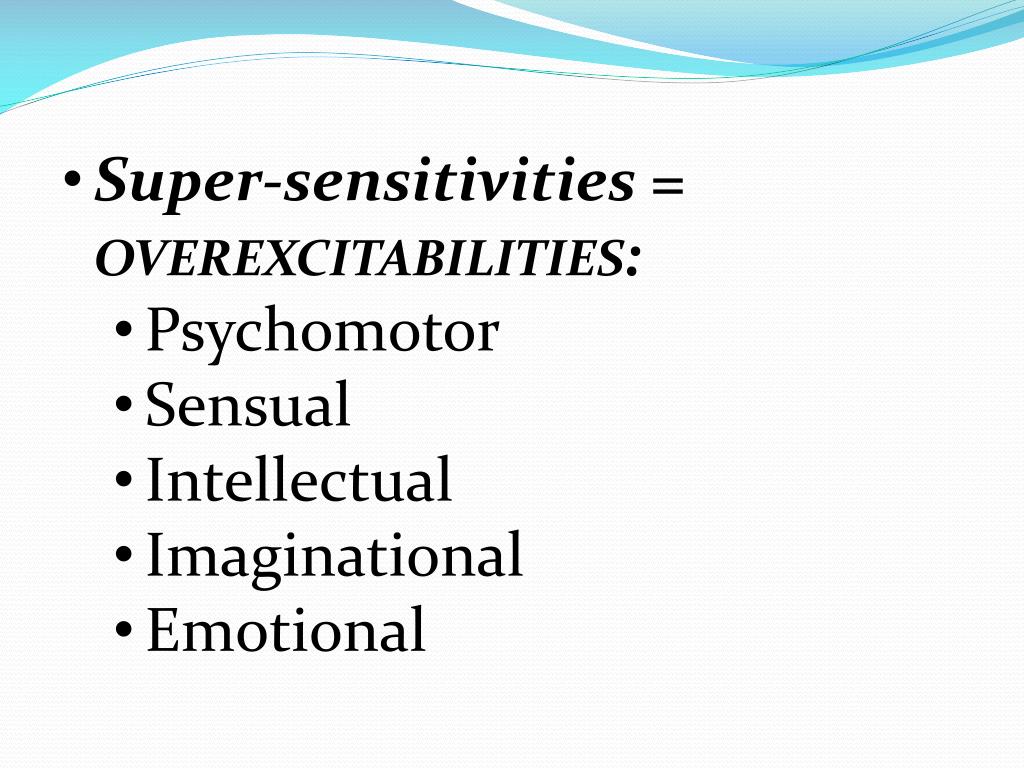 • Super-sensitivities = OVEREXCITABILITIES:
• Psychomotor
• Sensual
• Intellectual
• Imaginational
• Emotional